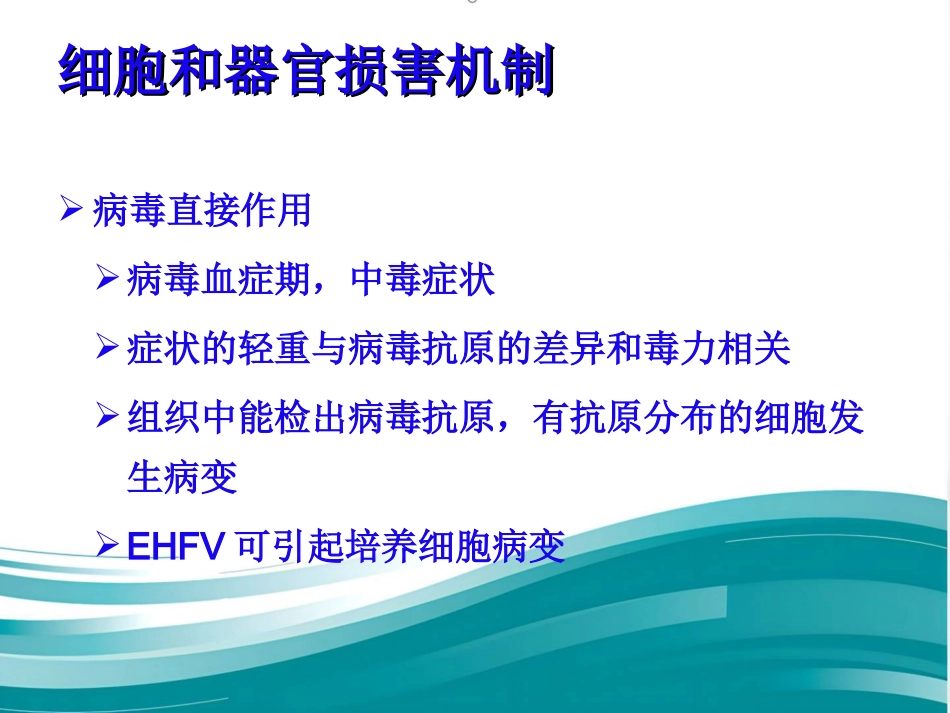 细胞和器官损害机制

➢ 病毒直接作用

➢ 病毒血症期，中毒症状

➢ 症状的轻重与病毒抗原的差异和毒力相关

➢ 组织中能检出病毒抗原，有抗原分布的细胞发生病变

➢ EHFV 可引起培养细胞病变